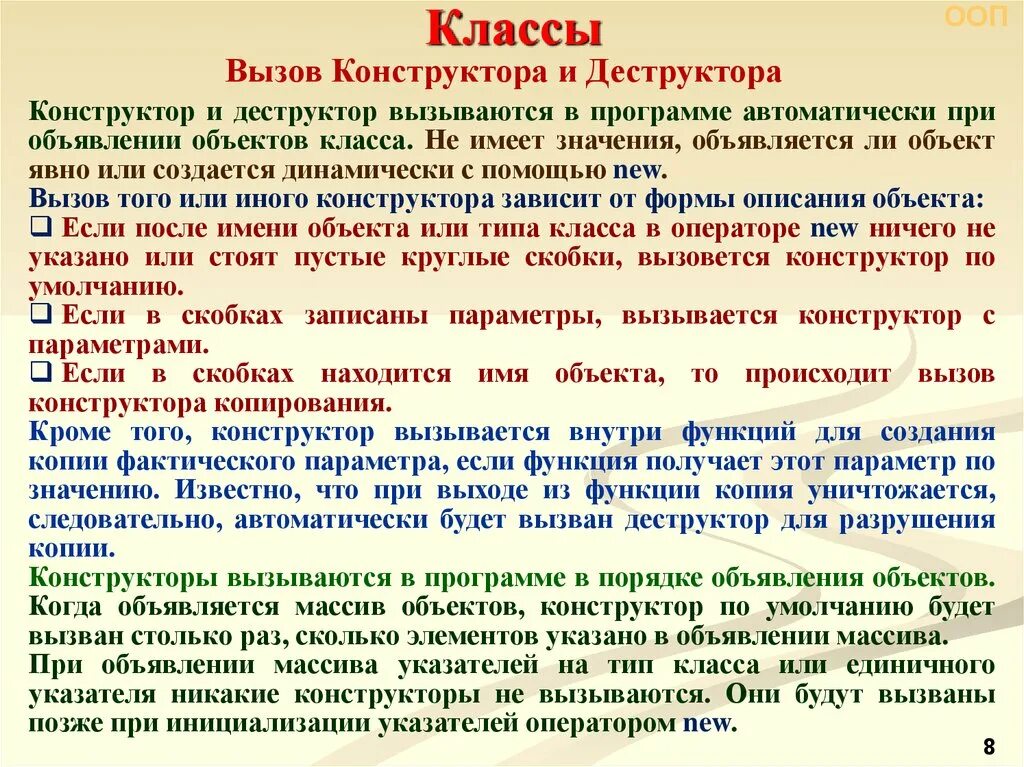 Классы

ООП

Вызов Конструктора и Деструктора

Конструктор и деструктор вызываются в программе автоматически при объявлении объектов класса. Не имеет значения, объявляется ли объект явно или создается динамически с помощью new.

Вызов того или иного конструктора зависит от формы описания объекта:

❑ Если после имени объекта или типа класса в операторе new ничего не указано или стоят пустые круглые скобки, вызовется конструктор по умолчанию.

❑ Если в скобках записаны параметры, вызывается конструктор с параметрами.

❑ Если в скобках находится имя объекта, то происходит вызов конструктора копирования.

Кроме того, конструктор вызывается внутри функций для создания копии фактического параметра, если функция получает этот параметр по значению. Известно, что при выходе из функции копия уничтожается, следовательно, автоматически будет вызван деструктор для разрушения копии.

Конструкторы вызываются в программе в порядке объявления объектов. Когда объявляется массив объектов, конструктор по умолчанию будет вызван столько раз, сколько элементов указано в объявлении массива.

При объявлении массива указателей на тип класса или единичного указателя никакие конструкторы не вызываются. Они будут вызваны позже при инициализации указателей оператором new.

8